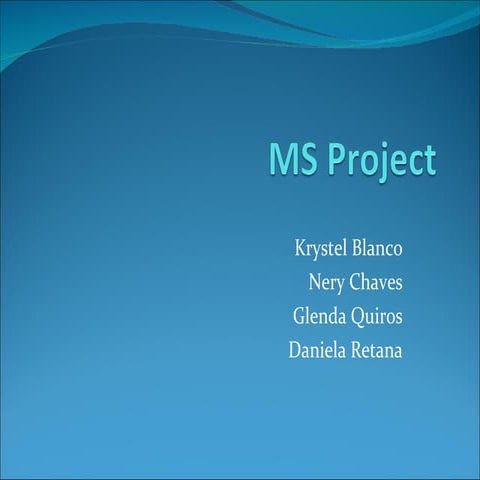 MS Project

Krystel Blanco
Nery Chaves
Glenda Quiros
Daniela Retana